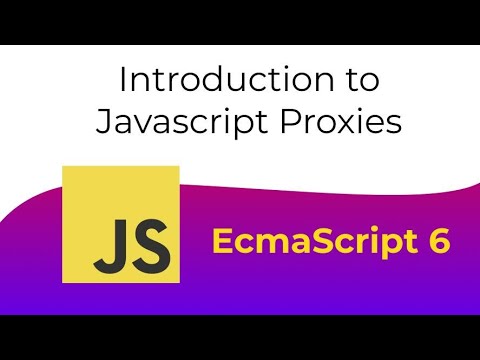 Introduction to Javascript Proxies

JS

EcmaScript 6